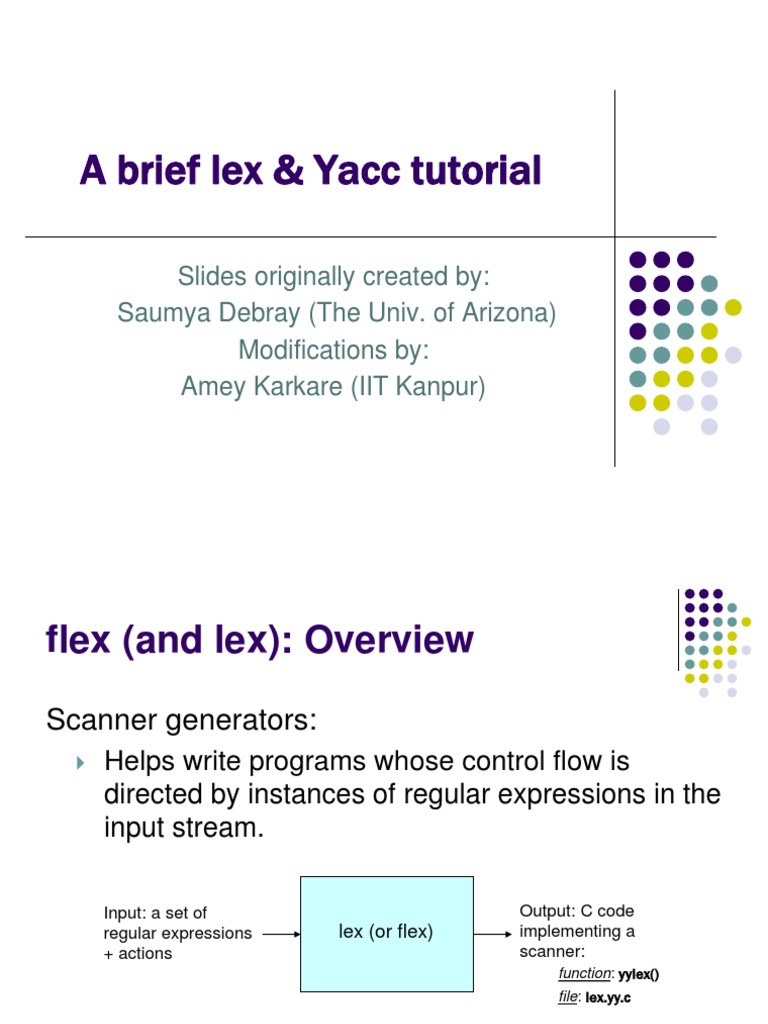 A brief lex & Yacc tutorial

Slides originally created by:
Saumya Debray (The Univ. of Arizona)
Modifications by:
Amey Karkare (IIT Kanpur)

flex (and lex): Overview

Scanner generators:

Helps write programs whose control flow is directed by instances of regular expressions in the input stream.

Input: a set of regular expressions + actions

lex (or flex)

Output: C code implementing a scanner:
function: yylex()
file: lex.yy.c